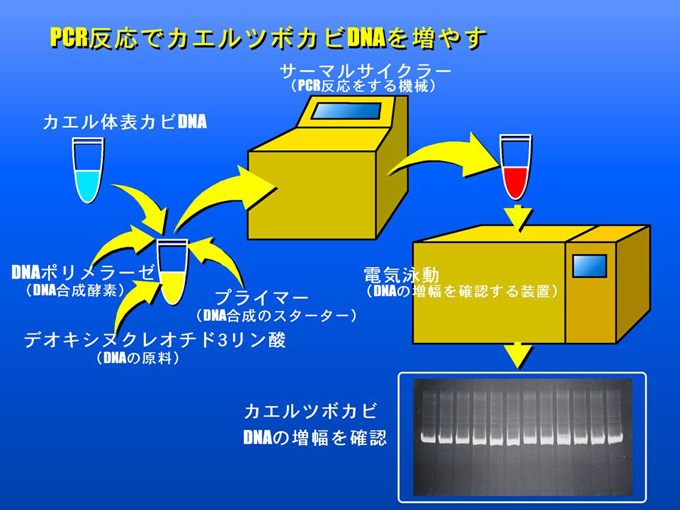 PCR反応でカエルツボカビDNAを増やす

サーマルサイクラー
（PCR反応をする機械）

カエル体表カビDNA

DNAポリメラーゼ
（DNA合成酵素）

プライマー
（DNA合成のスターター）

デオキシヌクレオチド3リン酸
（DNAの原料）

電気泳動
（DNAの増幅を確認する装置）

カエルツボカビ
DNAの増幅を確認